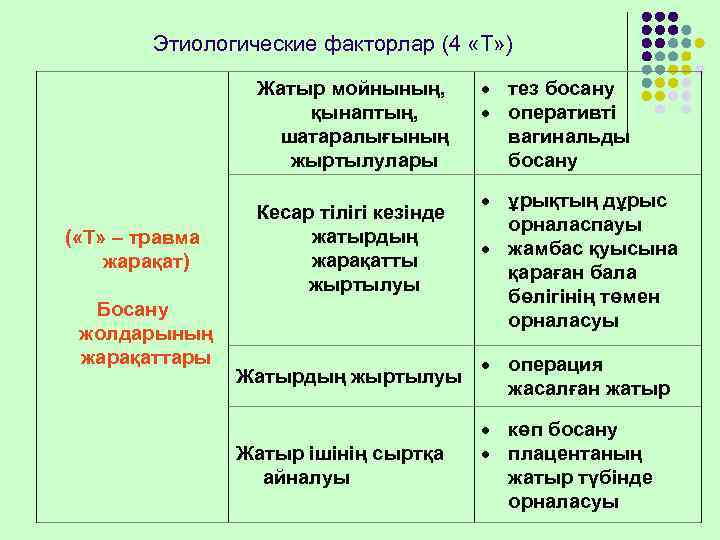 Этиологические факторлар (4 «Т»)

| («Т» – травма жарақат) Босану жолдарының жарақаттары | Жатыр мойнының, қынаптың, шатаралығының жыртылулары | • тез босану • оперативті вагинальды босану |
|---|---|---|
| | Кесар тілігі кезінде жатырдың жарақатты жыртылуы | • ұрықтың дұрыс орналаспауы • жамбас қуысына қараған бала бөлігінің төмен орналасуы |
| | Жатырдың жыртылуы | • операция жасалған жатыр |
| | Жатыр ішінің сыртқа айналуы | • көп босану • плацентаның жатыр түбінде орналасуы |